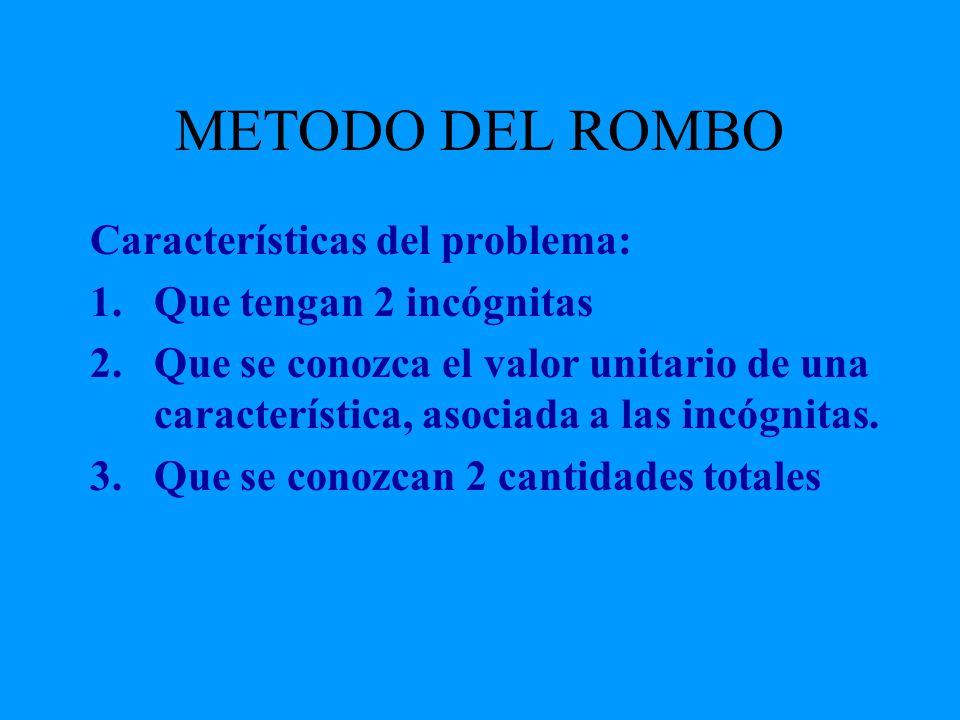 METODO DEL ROMBO

Características del problema:

1. Que tengan 2 incógnitas
2. Que se conozca el valor unitario de una característica, asociada a las incógnitas.
3. Que se conozcan 2 cantidades totales